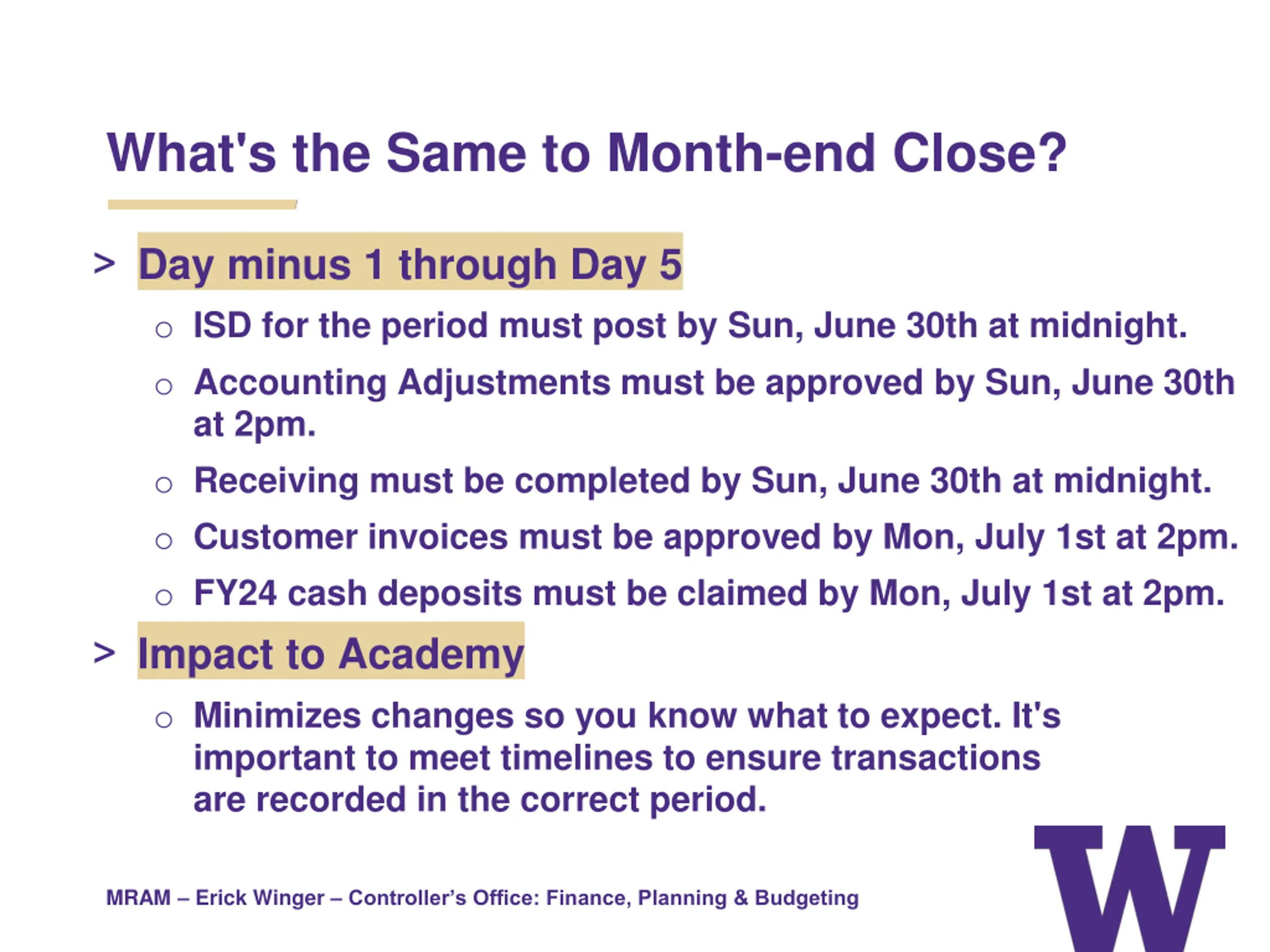 What's the Same to Month-end Close?

> Day minus 1 through Day 5

○ ISD for the period must post by Sun, June 30th at midnight.

○ Accounting Adjustments must be approved by Sun, June 30th at 2pm.

○ Receiving must be completed by Sun, June 30th at midnight.

○ Customer invoices must be approved by Mon, July 1st at 2pm.

○ FY24 cash deposits must be claimed by Mon, July 1st at 2pm.

> Impact to Academy

○ Minimizes changes so you know what to expect. It's important to meet timelines to ensure transactions are recorded in the correct period.

MRAM – Erick Winger – Controller's Office: Finance, Planning & Budgeting

W